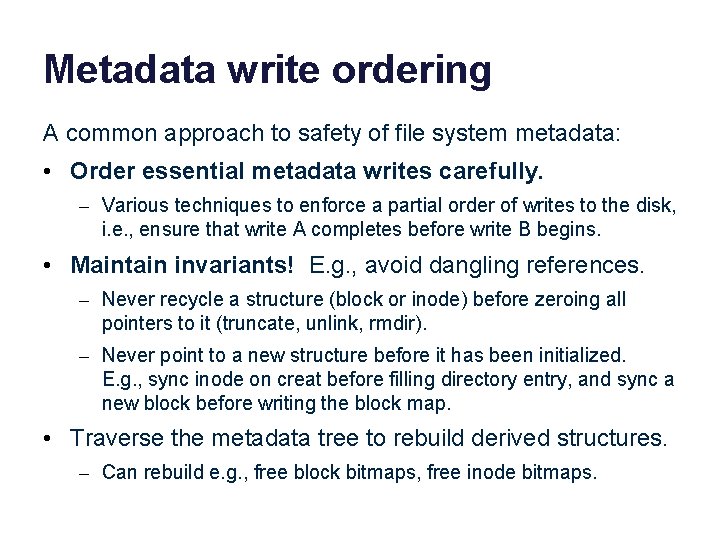 Metadata write ordering

A common approach to safety of file system metadata:

• Order essential metadata writes carefully.
 – Various techniques to enforce a partial order of writes to the disk, i.e., ensure that write A completes before write B begins.

• Maintain invariants! E.g., avoid dangling references.
 – Never recycle a structure (block or inode) before zeroing all pointers to it (truncate, unlink, rmdir).
 – Never point to a new structure before it has been initialized. E.g., sync inode on creat before filling directory entry, and sync a new block before writing the block map.

• Traverse the metadata tree to rebuild derived structures.
 – Can rebuild e.g., free block bitmaps, free inode bitmaps.